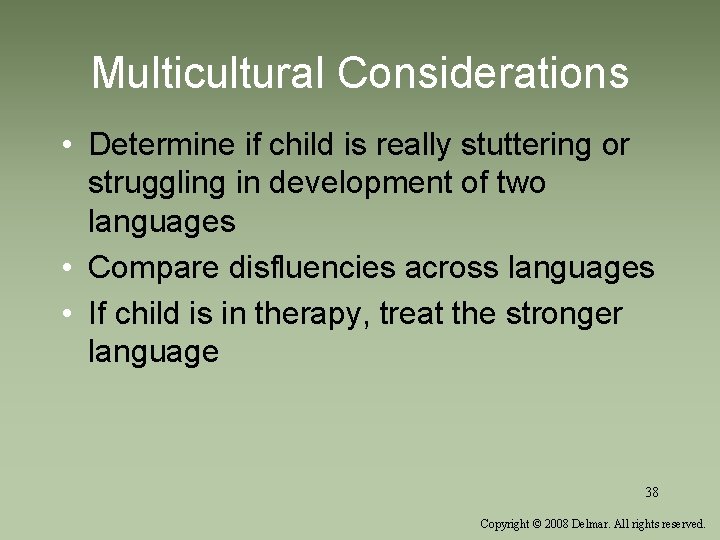 Multicultural Considerations

• Determine if child is really stuttering or struggling in development of two languages
• Compare disfluencies across languages
• If child is in therapy, treat the stronger language

38

Copyright © 2008 Delmar. All rights reserved.